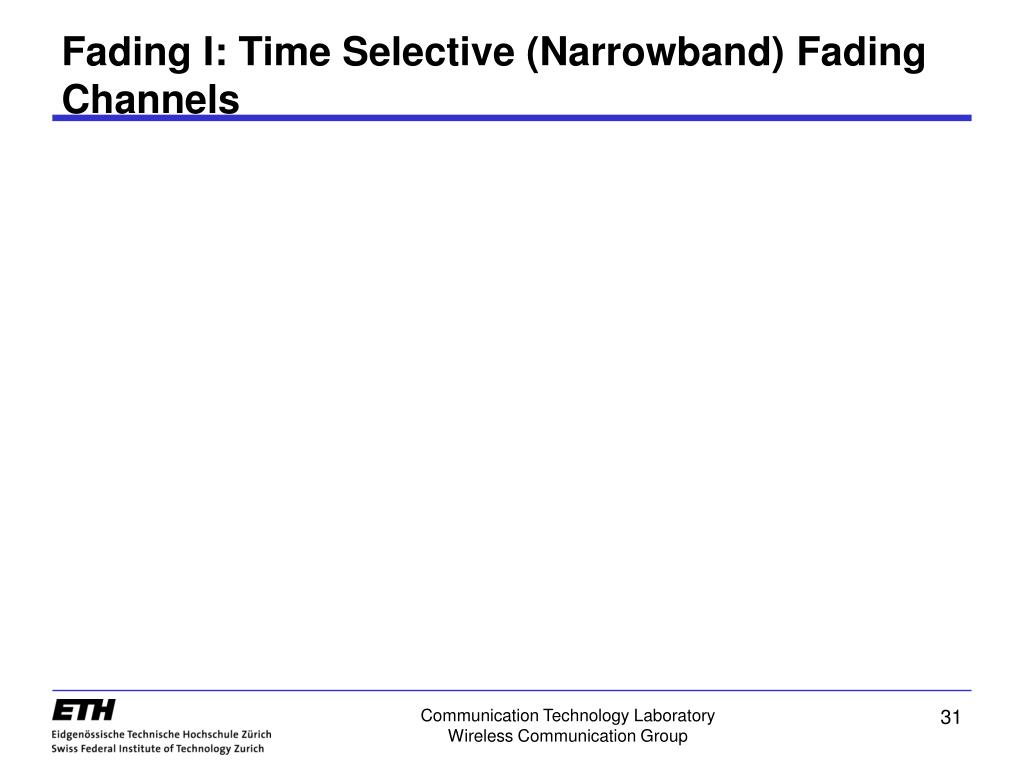 Fading I: Time Selective (Narrowband) Fading Channels

ETH
Eidgenössische Technische Hochschule Zürich
Swiss Federal Institute of Technology Zurich

Communication Technology Laboratory
Wireless Communication Group

31